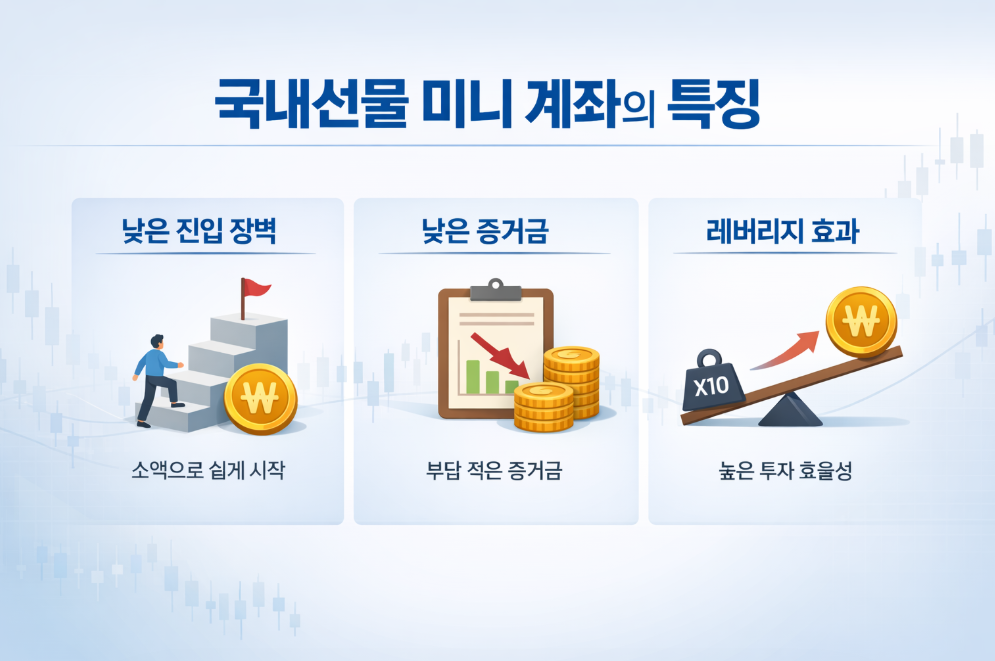 국내선물 미니 계좌의 특징

낮은 진입 장벽

₩

소액으로 쉽게 시작

낮은 증거금

부담 적은 증거금

레버리지 효과

X10

₩

높은 투자 효율성